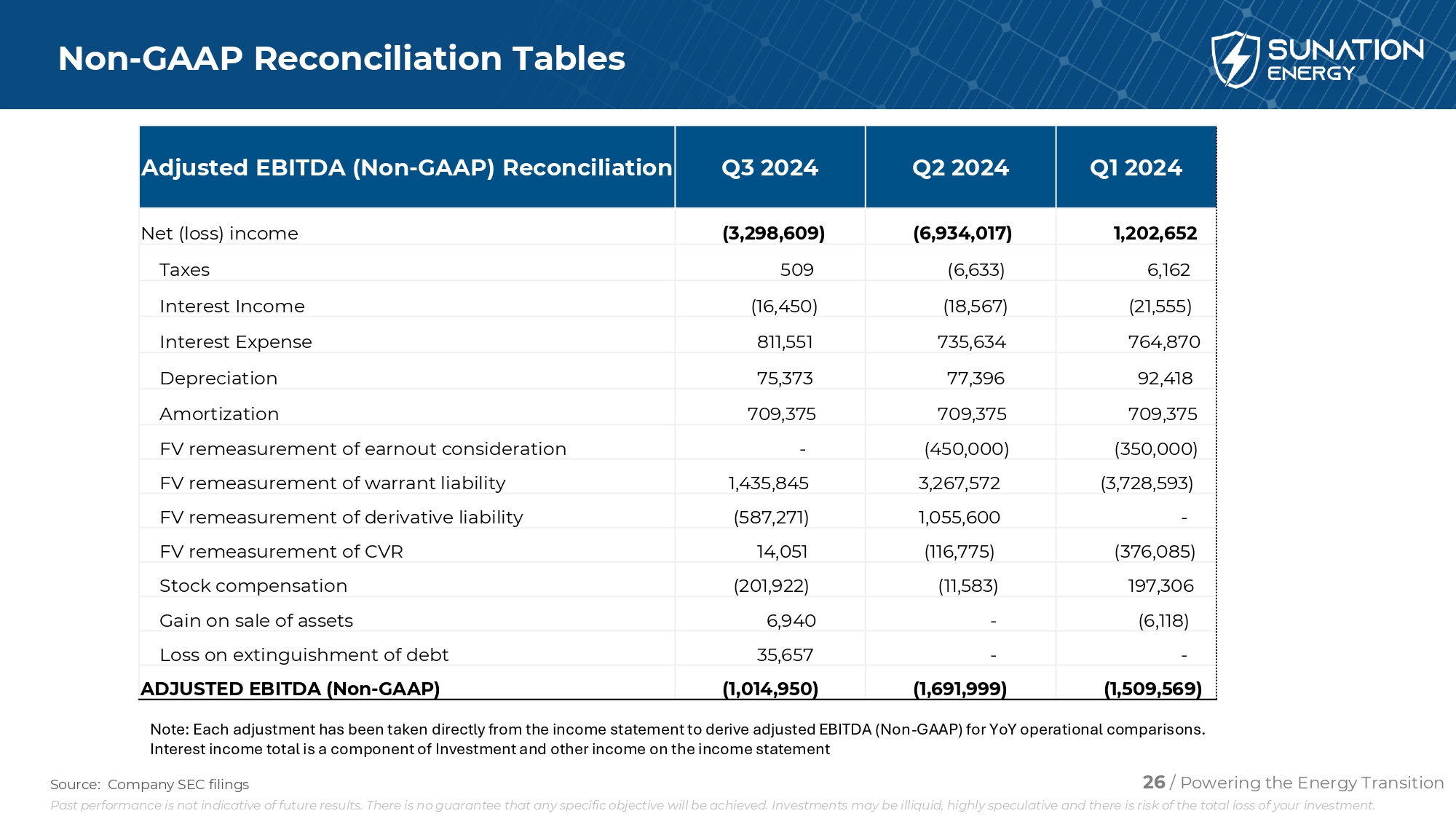 Non-GAAP Reconciliation Tables

SUNATION ENERGY

| Adjusted EBITDA (Non-GAAP) Reconciliation | Q3 2024 | Q2 2024 | Q1 2024 |
|---|---|---|---|
| Net (loss) income | (3,298,609) | (6,934,017) | 1,202,652 |
| Taxes | 509 | (6,633) | 6,162 |
| Interest Income | (16,450) | (18,567) | (21,555) |
| Interest Expense | 811,551 | 735,634 | 764,870 |
| Depreciation | 75,373 | 77,396 | 92,418 |
| Amortization | 709,375 | 709,375 | 709,375 |
| FV remeasurement of earnout consideration | - | (450,000) | (350,000) |
| FV remeasurement of warrant liability | 1,435,845 | 3,267,572 | (3,728,593) |
| FV remeasurement of derivative liability | (587,271) | 1,055,600 | - |
| FV remeasurement of CVR | 14,051 | (116,775) | (376,085) |
| Stock compensation | (201,922) | (11,583) | 197,306 |
| Gain on sale of assets | 6,940 | - | (6,118) |
| Loss on extinguishment of debt | 35,657 | - | - |
| ADJUSTED EBITDA (Non-GAAP) | (1,014,950) | (1,691,999) | (1,509,569) |

Note: Each adjustment has been taken directly from the income statement to derive adjusted EBITDA (Non-GAAP) for YoY operational comparisons. Interest income total is a component of Investment and other income on the income statement

Source: Company SEC filings

26 / Powering the Energy Transition

Past performance is not indicative of future results. There is no guarantee that any specific objective will be achieved. Investments may be illiquid, highly speculative and there is risk of the total loss of your investment.